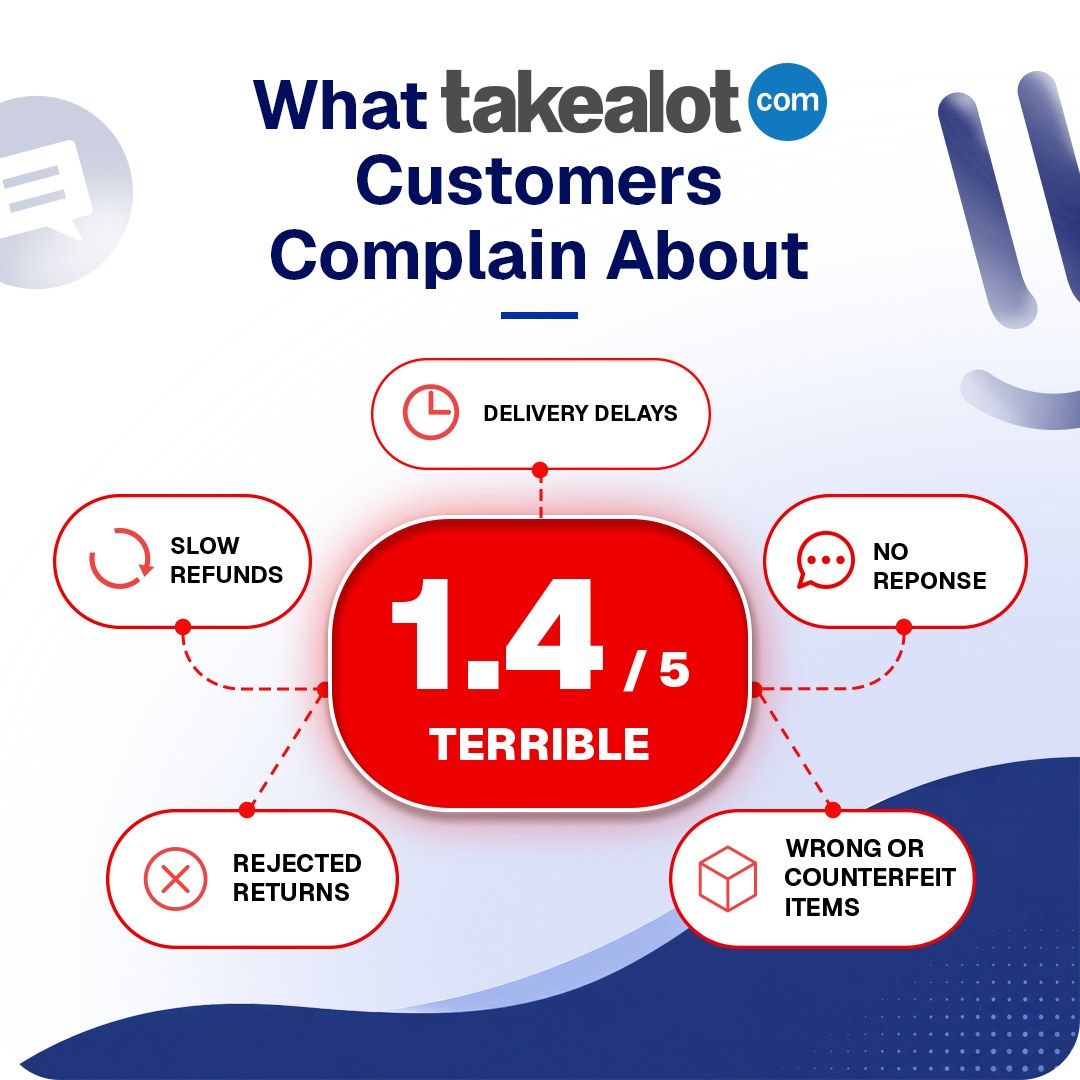 What takealot com Customers Complain About

DELIVERY DELAYS

SLOW REFUNDS

NO REPONSE

1.4 / 5

TERRIBLE

REJECTED RETURNS

WRONG OR COUNTERFEIT ITEMS